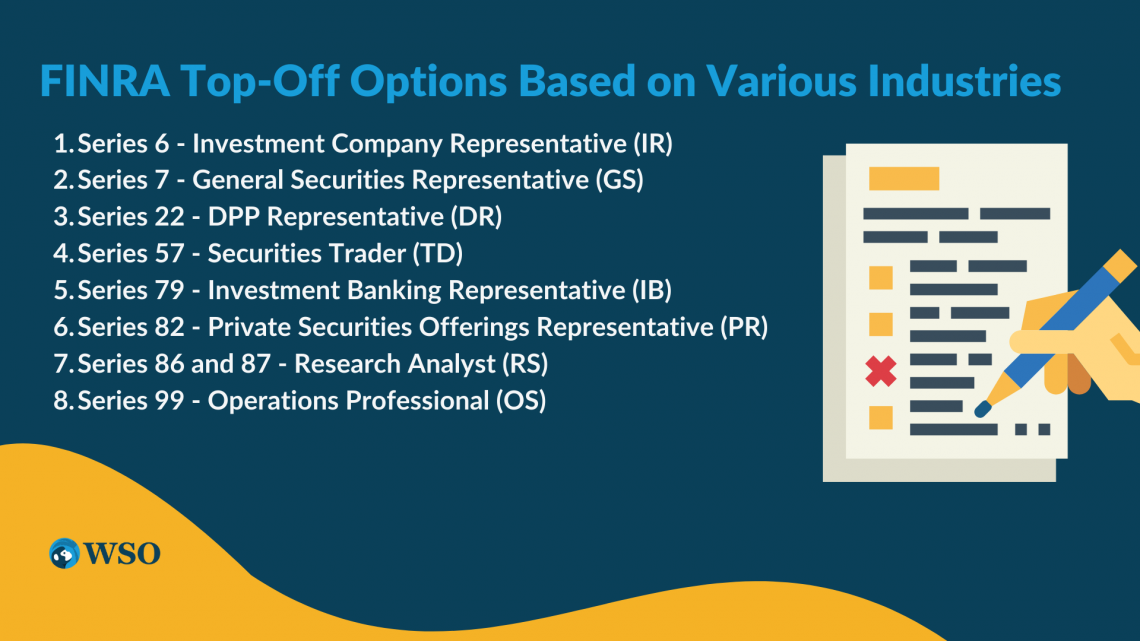 FINRA Top-Off Options Based on Various Industries

1. Series 6 - Investment Company Representative (IR)
2. Series 7 - General Securities Representative (GS)
3. Series 22 - DPP Representative (DR)
4. Series 57 - Securities Trader (TD)
5. Series 79 - Investment Banking Representative (IB)
6. Series 82 - Private Securities Offerings Representative (PR)
7. Series 86 and 87 - Research Analyst (RS)
8. Series 99 - Operations Professional (OS)

WSO